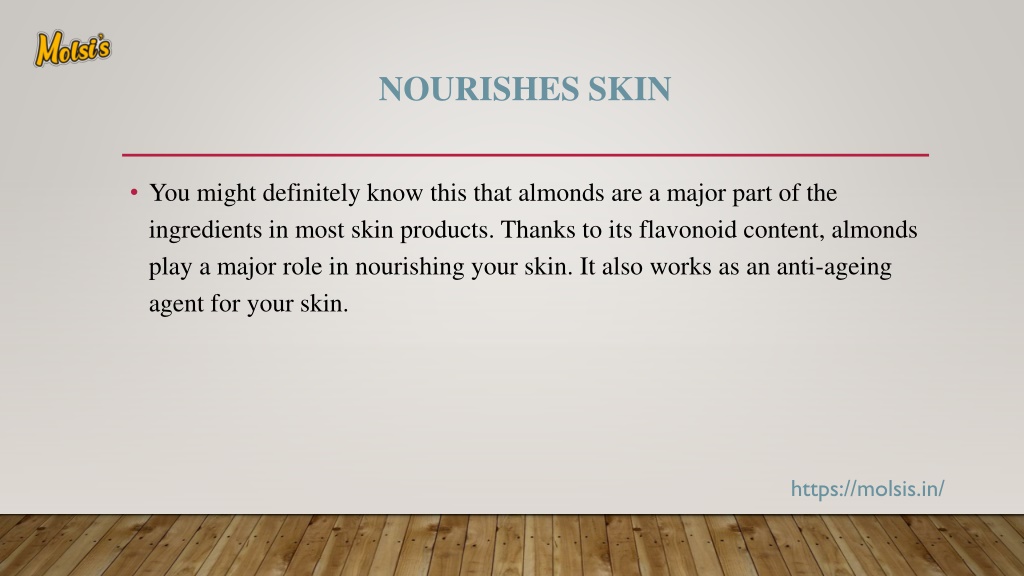 Molsi's

NOURISHES SKIN

• You might definitely know this that almonds are a major part of the ingredients in most skin products. Thanks to its flavonoid content, almonds play a major role in nourishing your skin. It also works as an anti-ageing agent for your skin.

https://molsis.in/